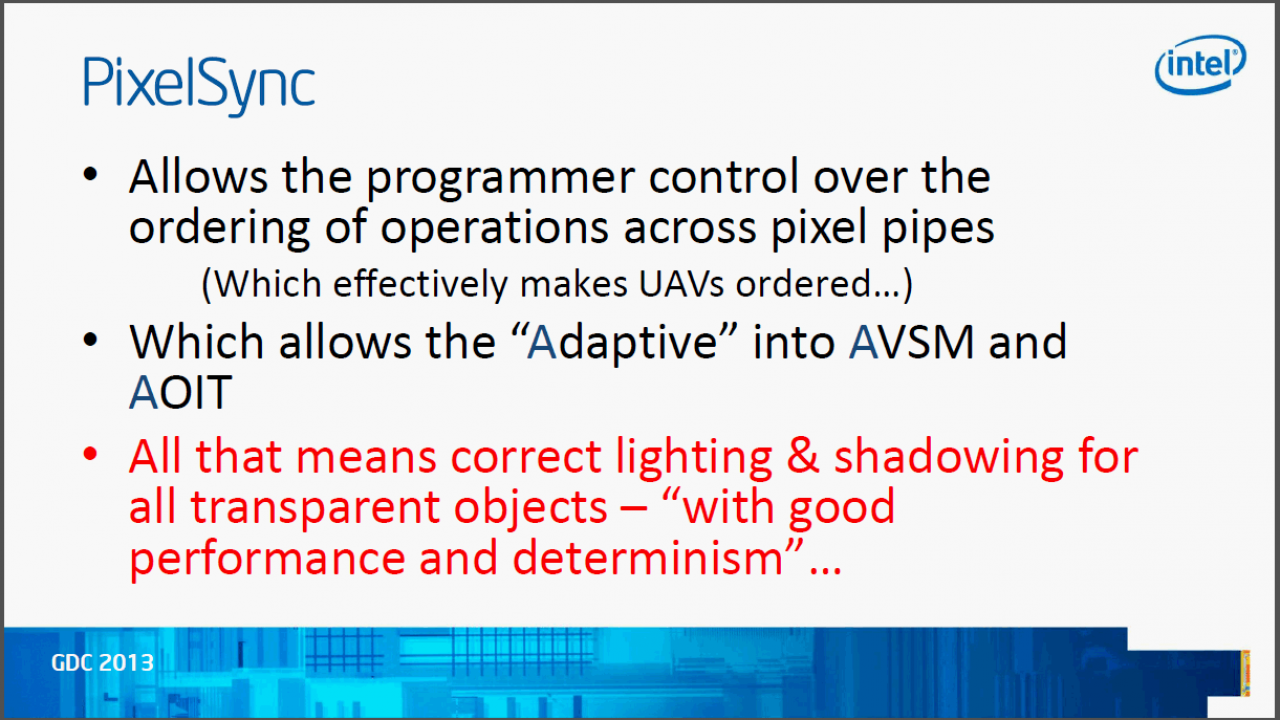 PixelSync

intel

• Allows the programmer control over the ordering of operations across pixel pipes

(Which effectively makes UAVs ordered…)

• Which allows the “Adaptive” into AVSM and AOIT

• All that means correct lighting & shadowing for all transparent objects – “with good performance and determinism”…

GDC 2013